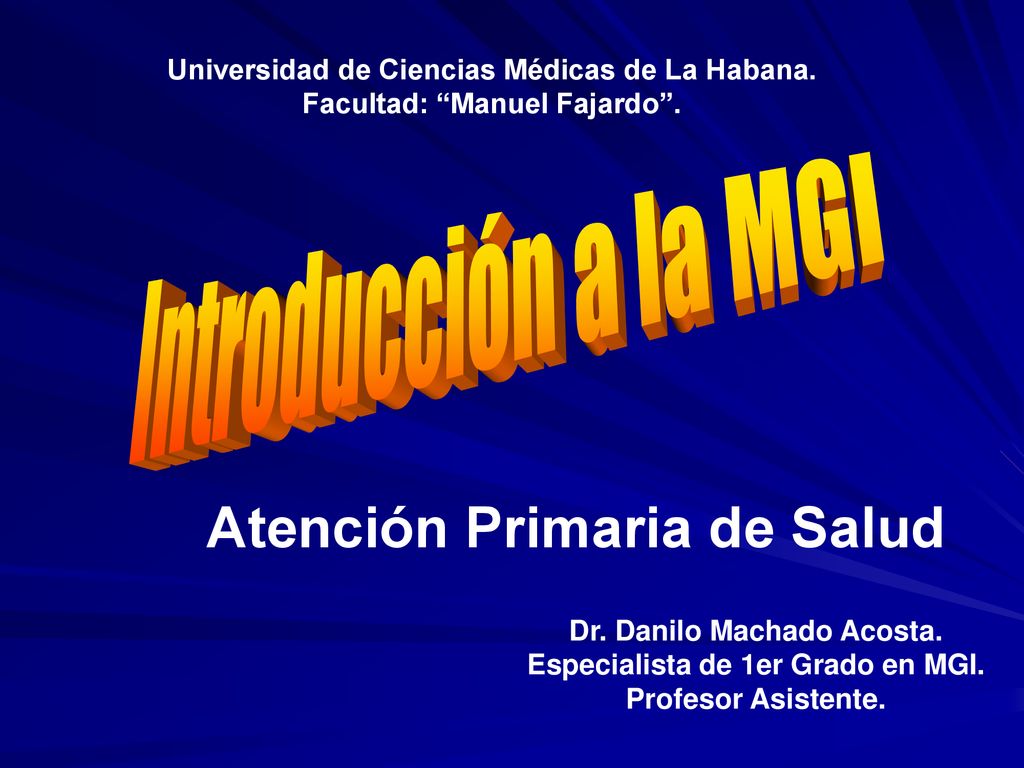 Universidad de Ciencias Médicas de La Habana.
Facultad: “Manuel Fajardo”.

Introducción a la MGI

Atención Primaria de Salud

Dr. Danilo Machado Acosta.
Especialista de 1er Grado en MGI.
Profesor Asistente.